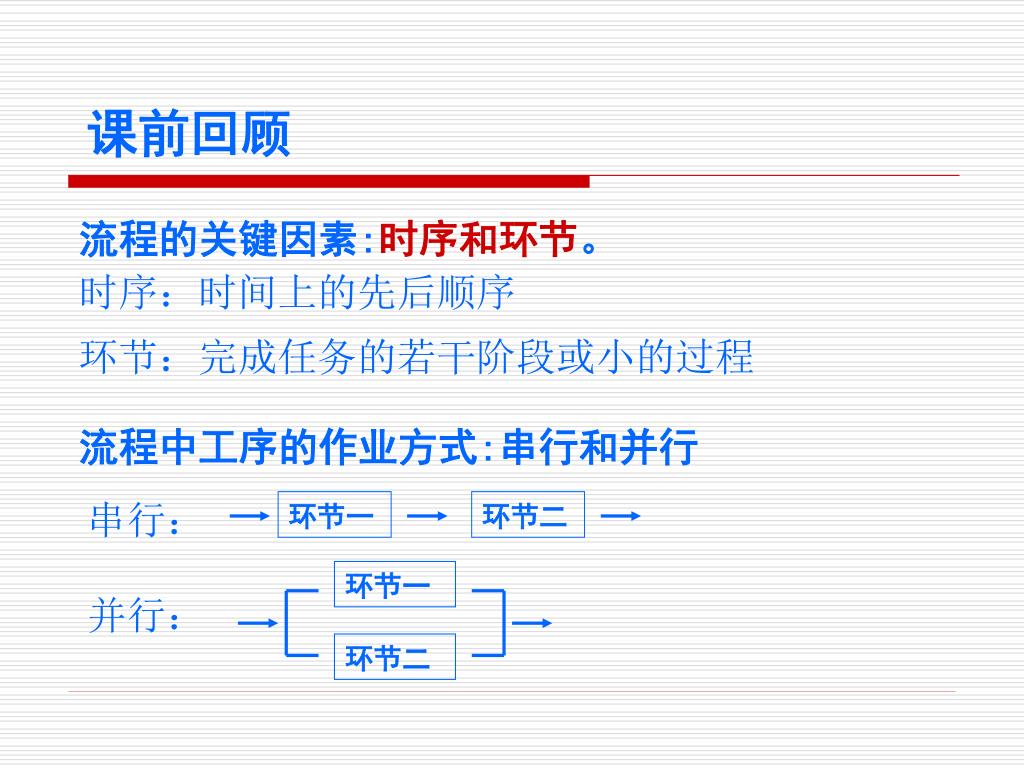 课前回顾

流程的关键因素:时序和环节。
时序：时间上的先后顺序
环节：完成任务的若干阶段或小的过程

流程中工序的作业方式:串行和并行
串行： 环节一 环节二
并行： 环节一 环节二